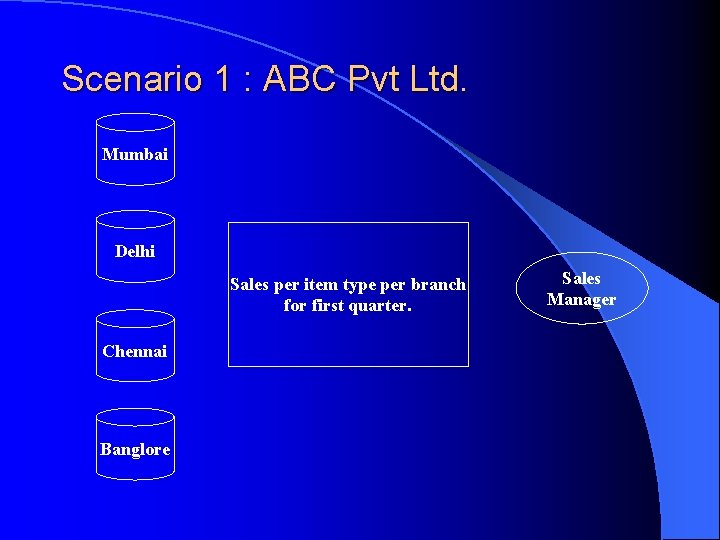 Scenario 1 : ABC Pvt Ltd.

Mumbai

Delhi

Chennai

Banglore

Sales per item type per branch for first quarter.

Sales Manager